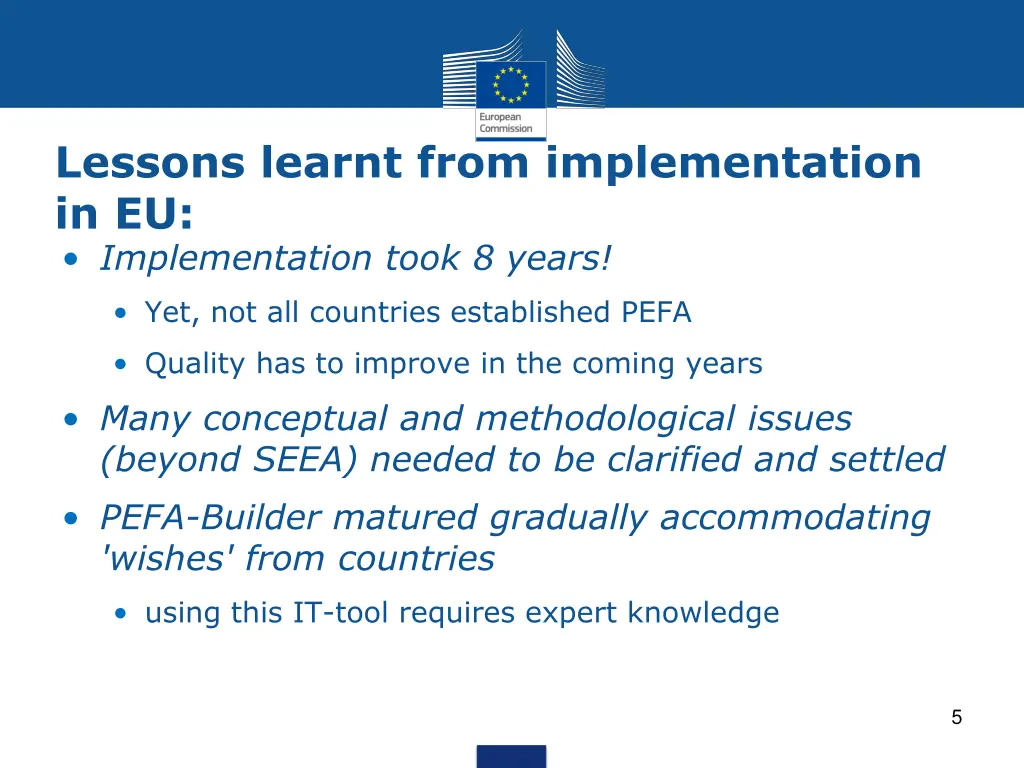 European Commission

Lessons learnt from implementation in EU:

• Implementation took 8 years!

• Yet, not all countries established PEFA

• Quality has to improve in the coming years

• Many conceptual and methodological issues (beyond SEEA) needed to be clarified and settled

• PEFA-Builder matured gradually accommodating 'wishes' from countries

• using this IT-tool requires expert knowledge

5